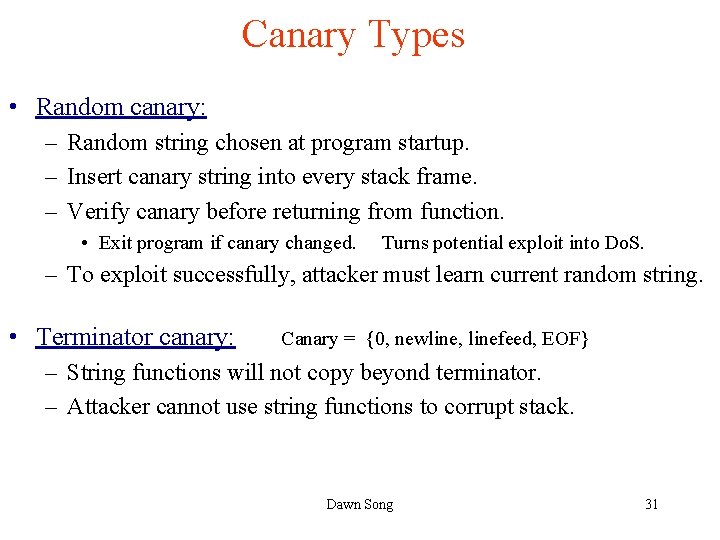 Canary Types

• Random canary:
– Random string chosen at program startup.
– Insert canary string into every stack frame.
– Verify canary before returning from function.
• Exit program if canary changed. Turns potential exploit into DoS.
– To exploit successfully, attacker must learn current random string.

• Terminator canary: Canary = {0, newline, linefeed, EOF}
– String functions will not copy beyond terminator.
– Attacker cannot use string functions to corrupt stack.

Dawn Song

31